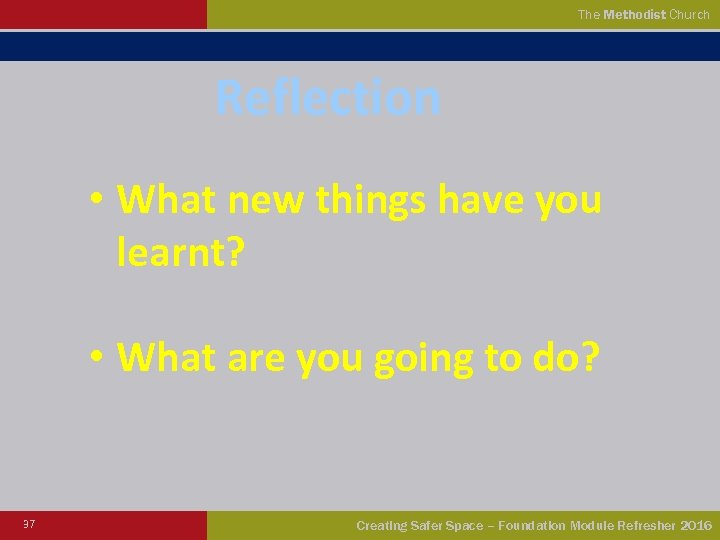 The Methodist Church

Reflection

• What new things have you learnt?

• What are you going to do?

37

Creating Safer Space – Foundation Module Refresher 2016